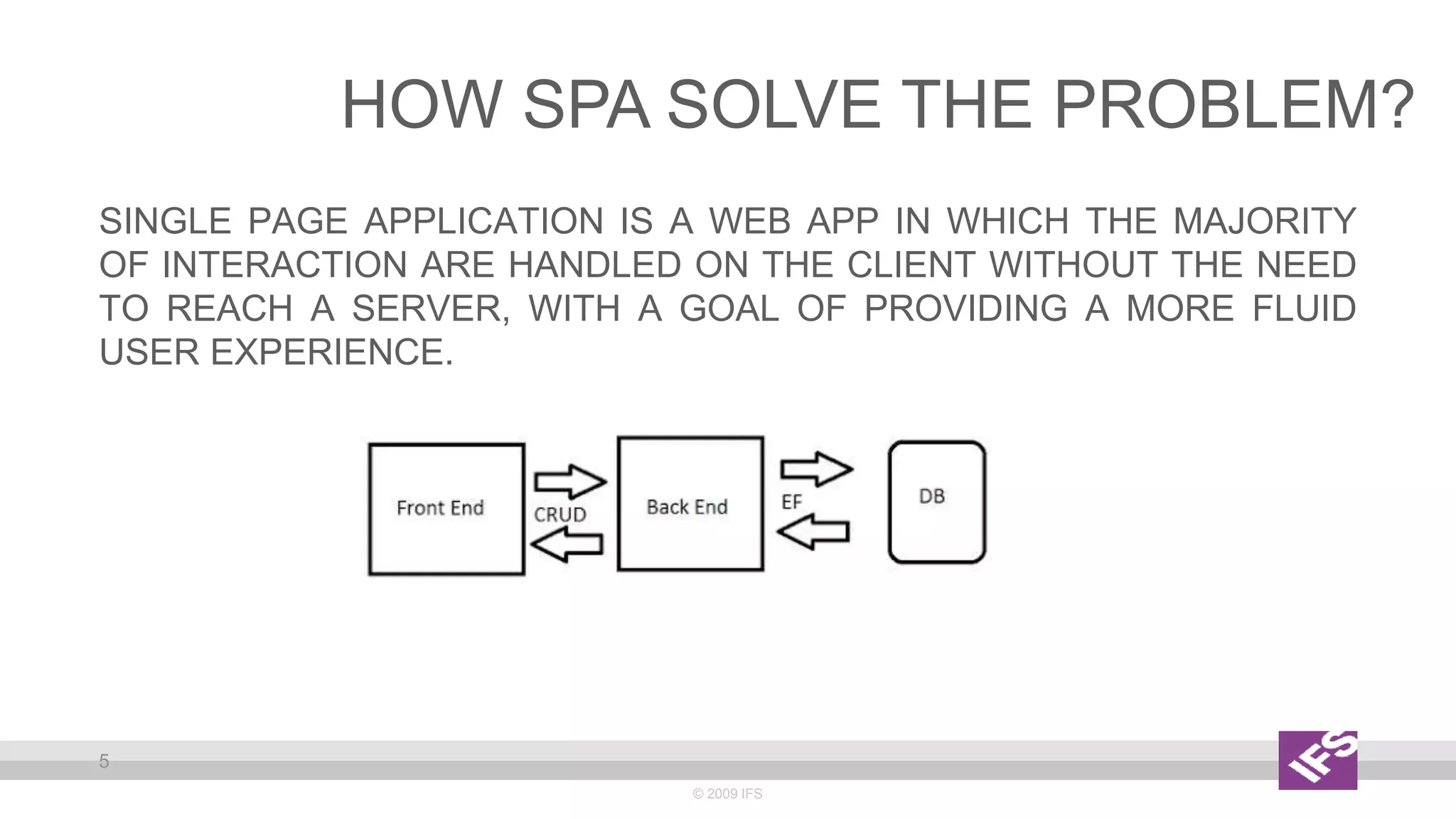 HOW SPA SOLVE THE PROBLEM?

SINGLE PAGE APPLICATION IS A WEB APP IN WHICH THE MAJORITY OF INTERACTION ARE HANDLED ON THE CLIENT WITHOUT THE NEED TO REACH A SERVER, WITH A GOAL OF PROVIDING A MORE FLUID USER EXPERIENCE.

Front End

CRUD

Back End

EF

DB

5

© 2009 IFS

IFS